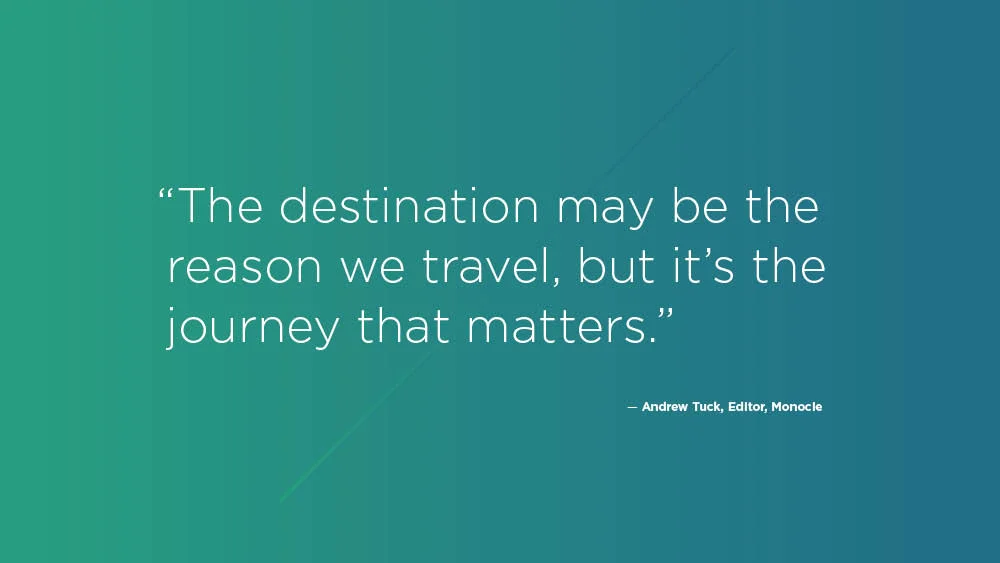 “The destination may be the reason we travel, but it’s the journey that matters.”

— Andrew Tuck, Editor, Monocle